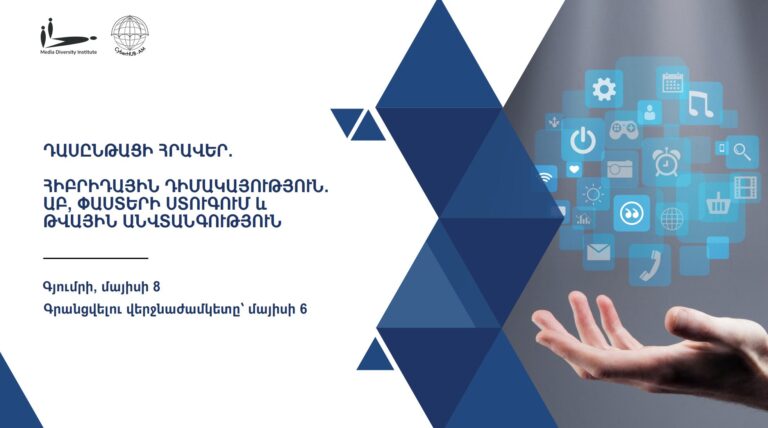 Media Diversity Institute

CyberHUB-AM

ԴԱՍԸՆԹԱՑԻ ՀՐԱՎԵՐ.

ՀԻԲՐԻԴԱՅԻՆ ԴԻՄԱԿԱՅՈՒԹՅՈՒՆ. ԱԲ, ՓԱՍՏԵՐԻ ՍՏՈՒԳՈՒՄ և ԹՎԱՅԻՆ ԱՆՎՏԱՆԳՈՒԹՅՈՒՆ

Գյումրի, մայիսի 8

Գրանցվելու վերջնաժամկետը՝ մայիսի 6